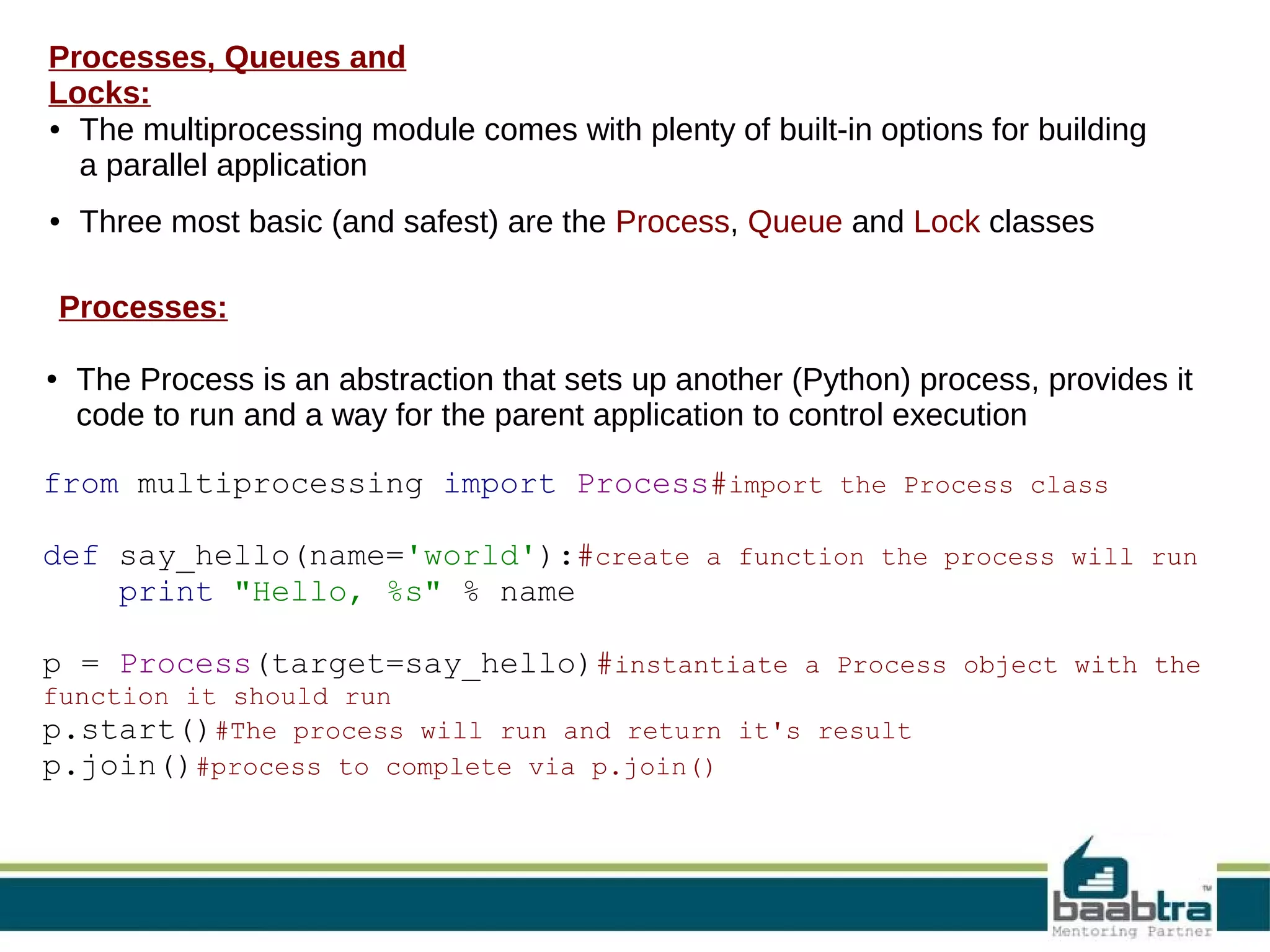 Processes, Queues and Locks:

• The multiprocessing module comes with plenty of built-in options for building a parallel application

• Three most basic (and safest) are the Process, Queue and Lock classes

Processes:

• The Process is an abstraction that sets up another (Python) process, provides it code to run and a way for the parent application to control execution

from multiprocessing import Process#import the Process class

def say_hello(name='world'):#create a function the process will run
    print "Hello, %s" % name

p = Process(target=say_hello)#instantiate a Process object with the function it should run
p.start()#The process will run and return it's result
p.join()#process to complete via p.join()

baabtra™
Mentoring Partner